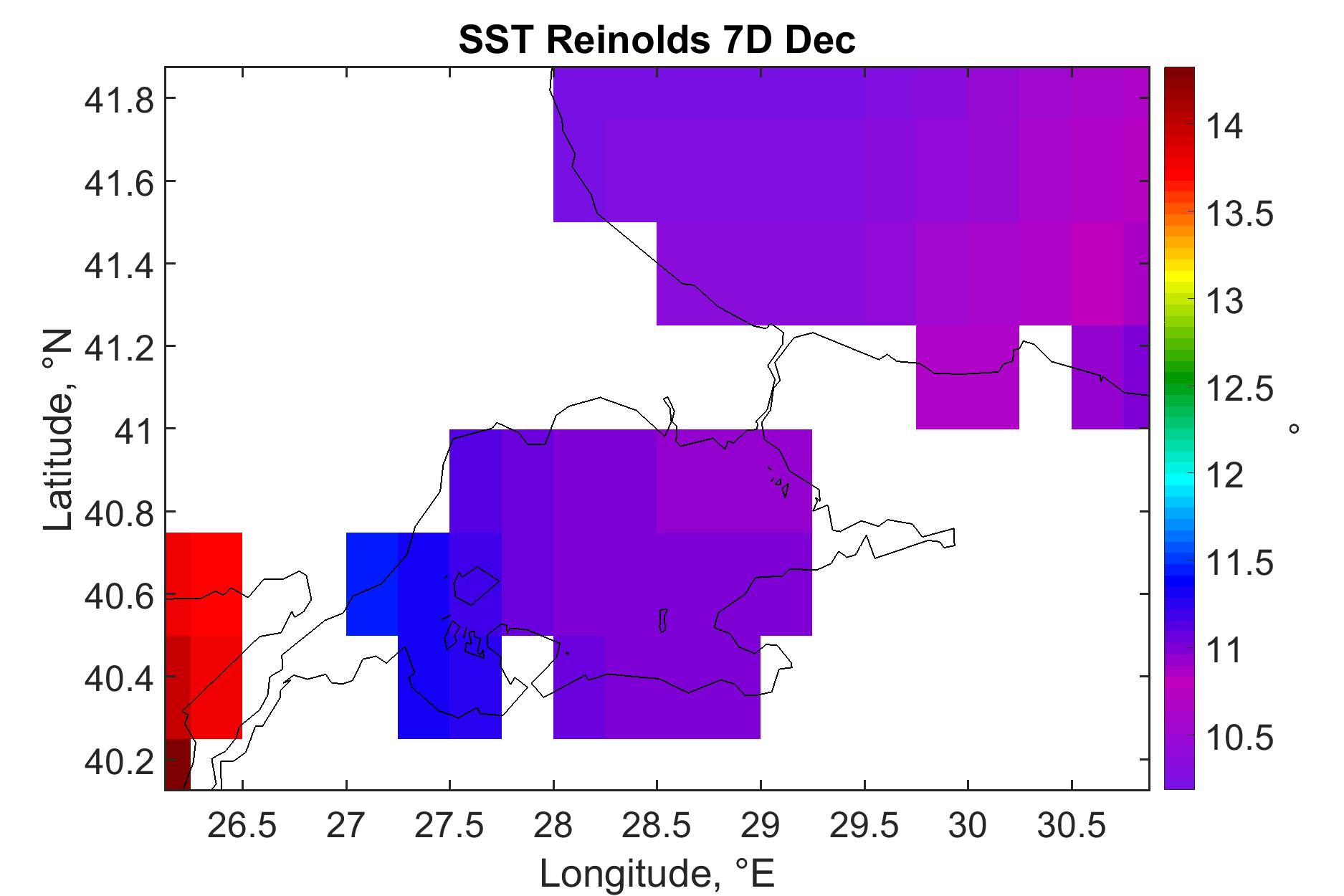 SST Reinolds 7D Dec

Latitude, °N

41.8
41.6
41.4
41.2
41
40.8
40.6
40.4
40.2

26.5 27 27.5 28 28.5 29 29.5 30 30.5

Longitude, °E

14
13.5
13
12.5
12
11.5
11
10.5

°